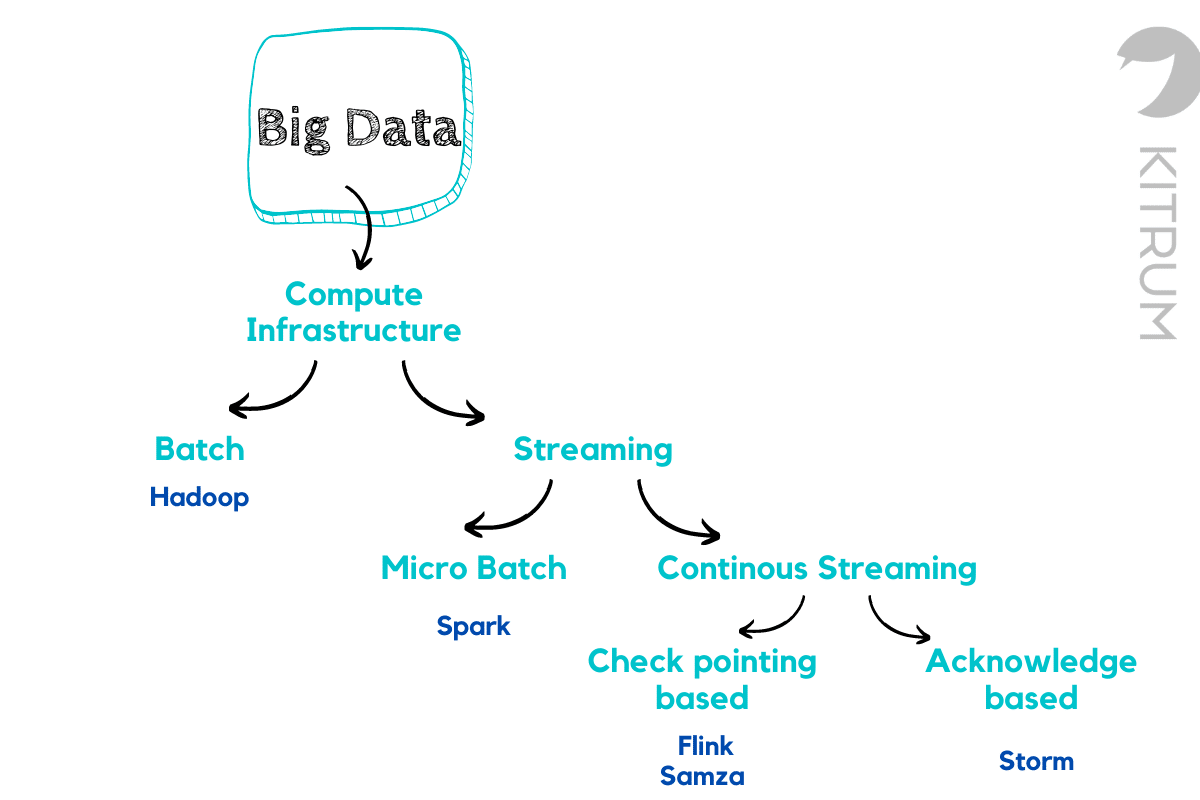 Big Data

Compute Infrastructure

Batch

Hadoop

Streaming

Micro Batch

Spark

Continous Streaming

Check pointing based

Flink
Samza

Acknowledge based

Storm

KITRUM